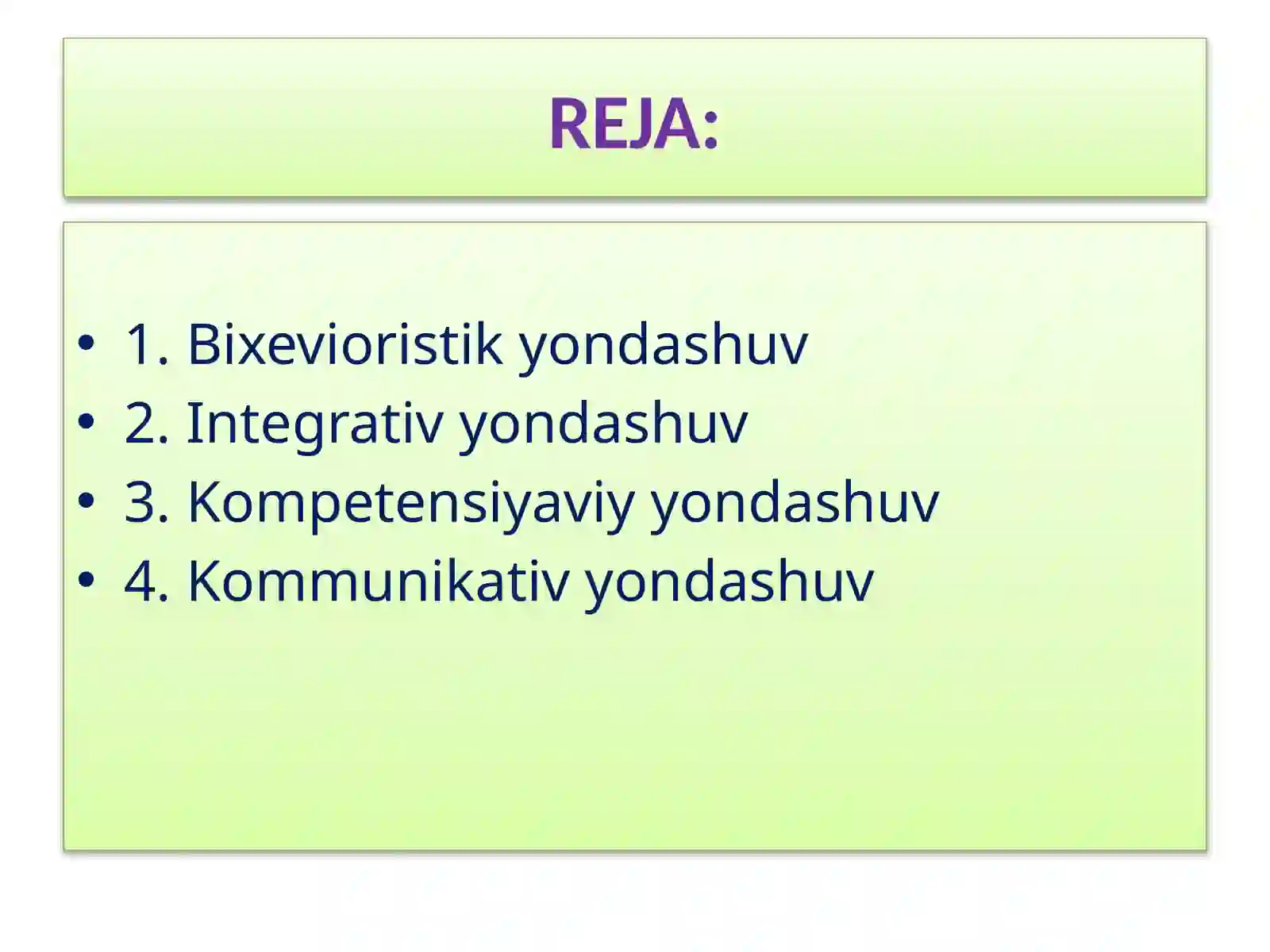 REJA:

• 1. Bixevioristik yondashuv
• 2. Integrativ yondashuv
• 3. Kompetensiyaviy yondashuv
• 4. Kommunikativ yondashuv